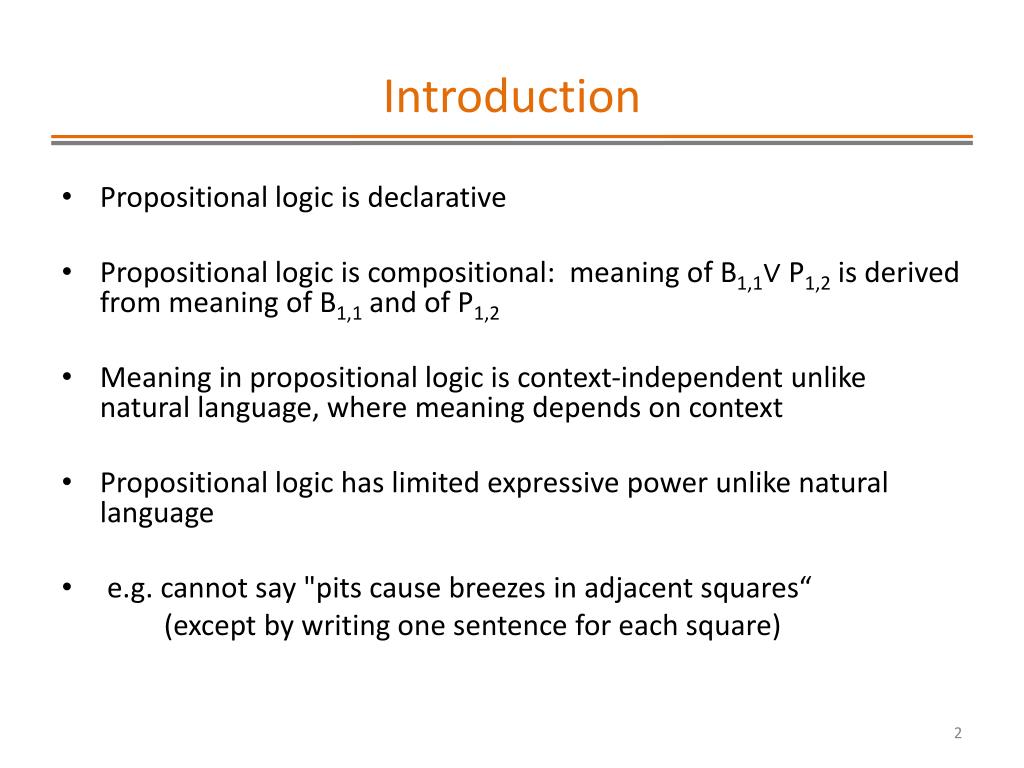 Introduction

• Propositional logic is declarative

• Propositional logic is compositional: meaning of $B_{1,1} \vee P_{1,2}$ is derived from meaning of $B_{1,1}$ and of $P_{1,2}$

• Meaning in propositional logic is context-independent unlike natural language, where meaning depends on context

• Propositional logic has limited expressive power unlike natural language

• e.g. cannot say "pits cause breezes in adjacent squares“
(except by writing one sentence for each square)

2